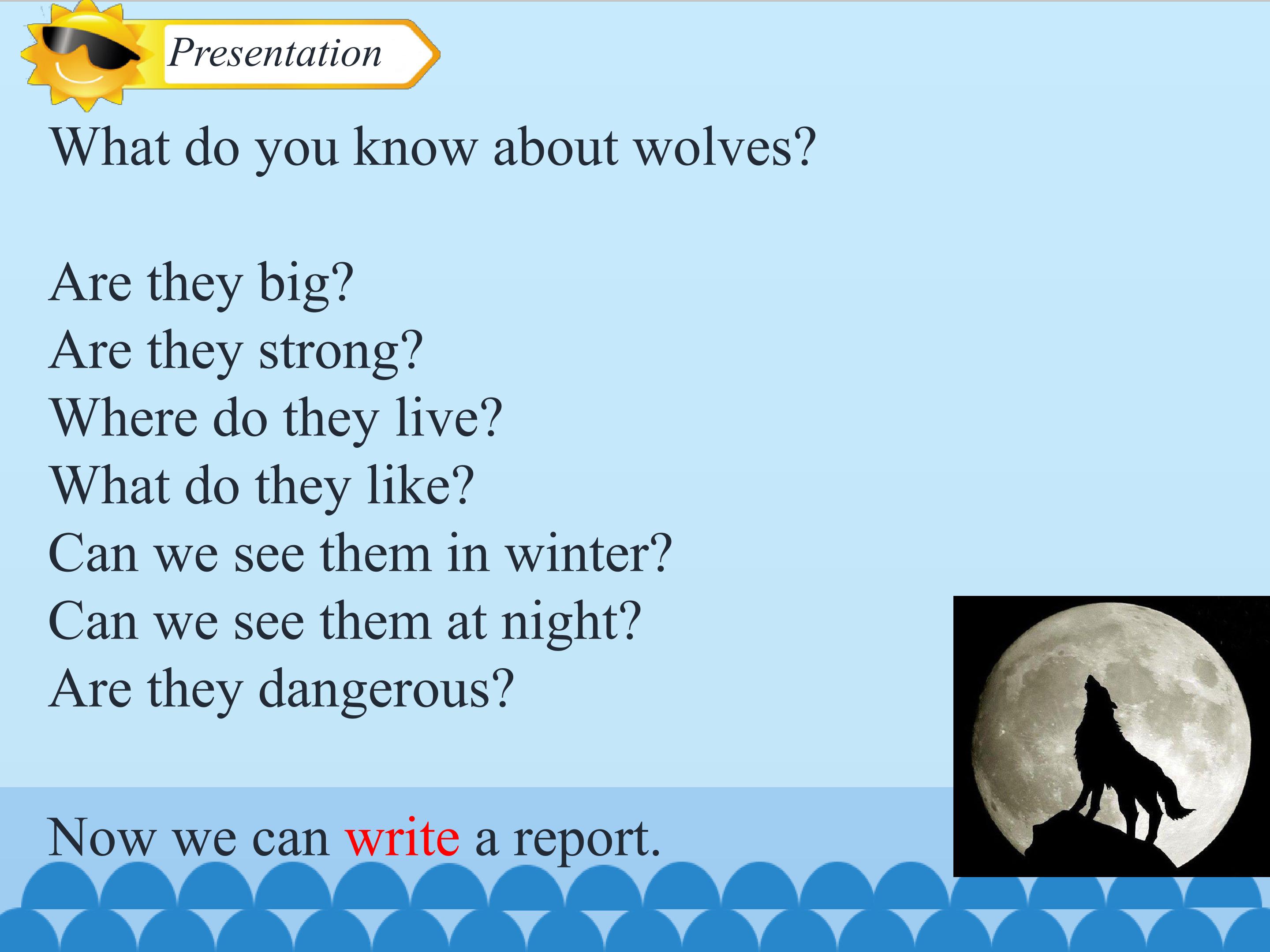 Presentation

What do you know about wolves?

Are they big?
Are they strong?
Where do they live?
What do they like?
Can we see them in winter?
Can we see them at night?
Are they dangerous?

Now we can write a report.